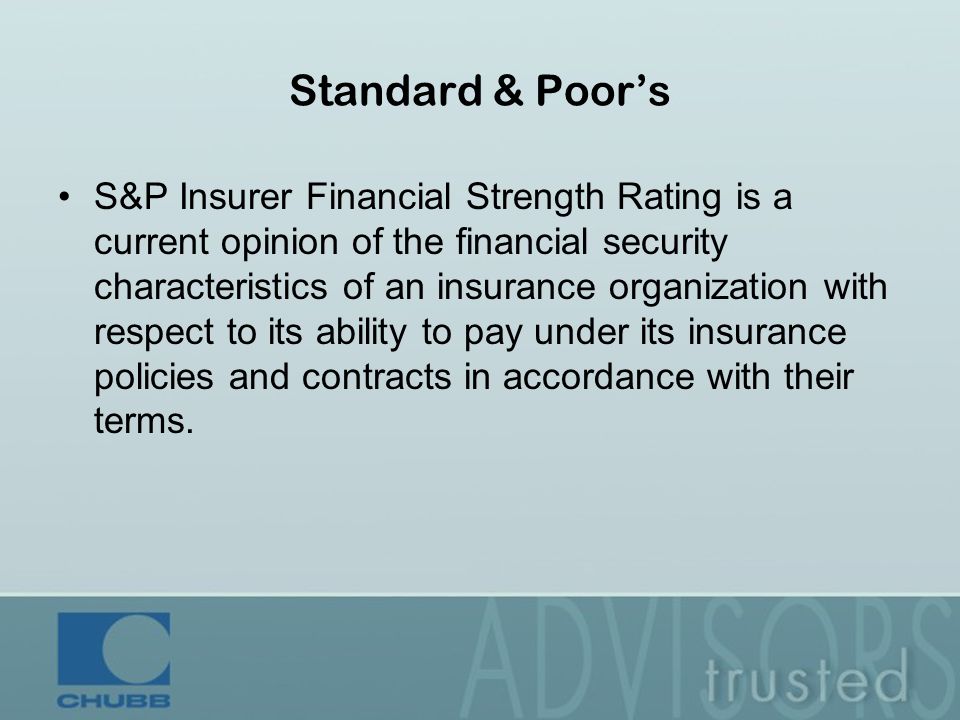 Standard & Poor's

• S&P Insurer Financial Strength Rating is a current opinion of the financial security characteristics of an insurance organization with respect to its ability to pay under its insurance policies and contracts in accordance with their terms.

CHUBB

ADVISORS

trusted